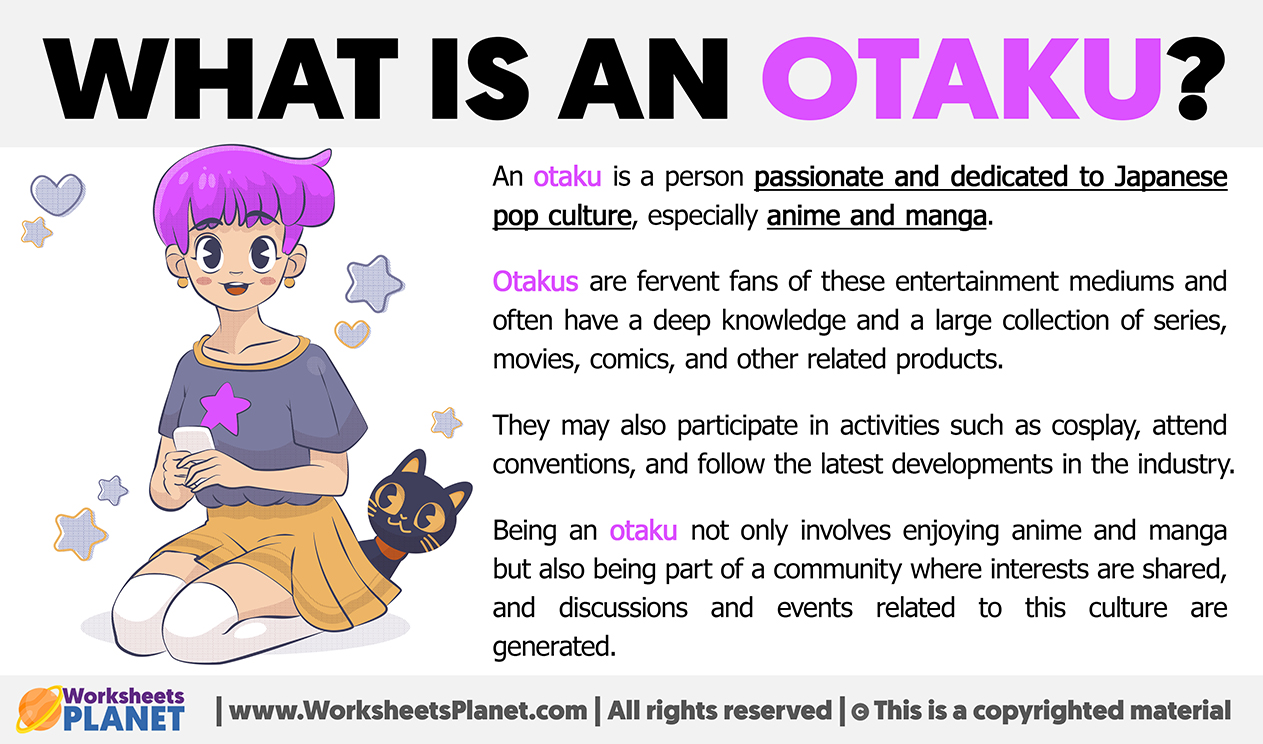 WHAT IS AN OTAKU?

An otaku is a person passionate and dedicated to Japanese pop culture, especially anime and manga.

Otakus are fervent fans of these entertainment mediums and often have a deep knowledge and a large collection of series, movies, comics, and other related products.

They may also participate in activities such as cosplay, attend conventions, and follow the latest developments in the industry.

Being an otaku not only involves enjoying anime and manga but also being part of a community where interests are shared, and discussions and events related to this culture are generated.

Worksheets PLANET | www.WorksheetsPlanet.com | All rights reserved | © This is a copyrighted material